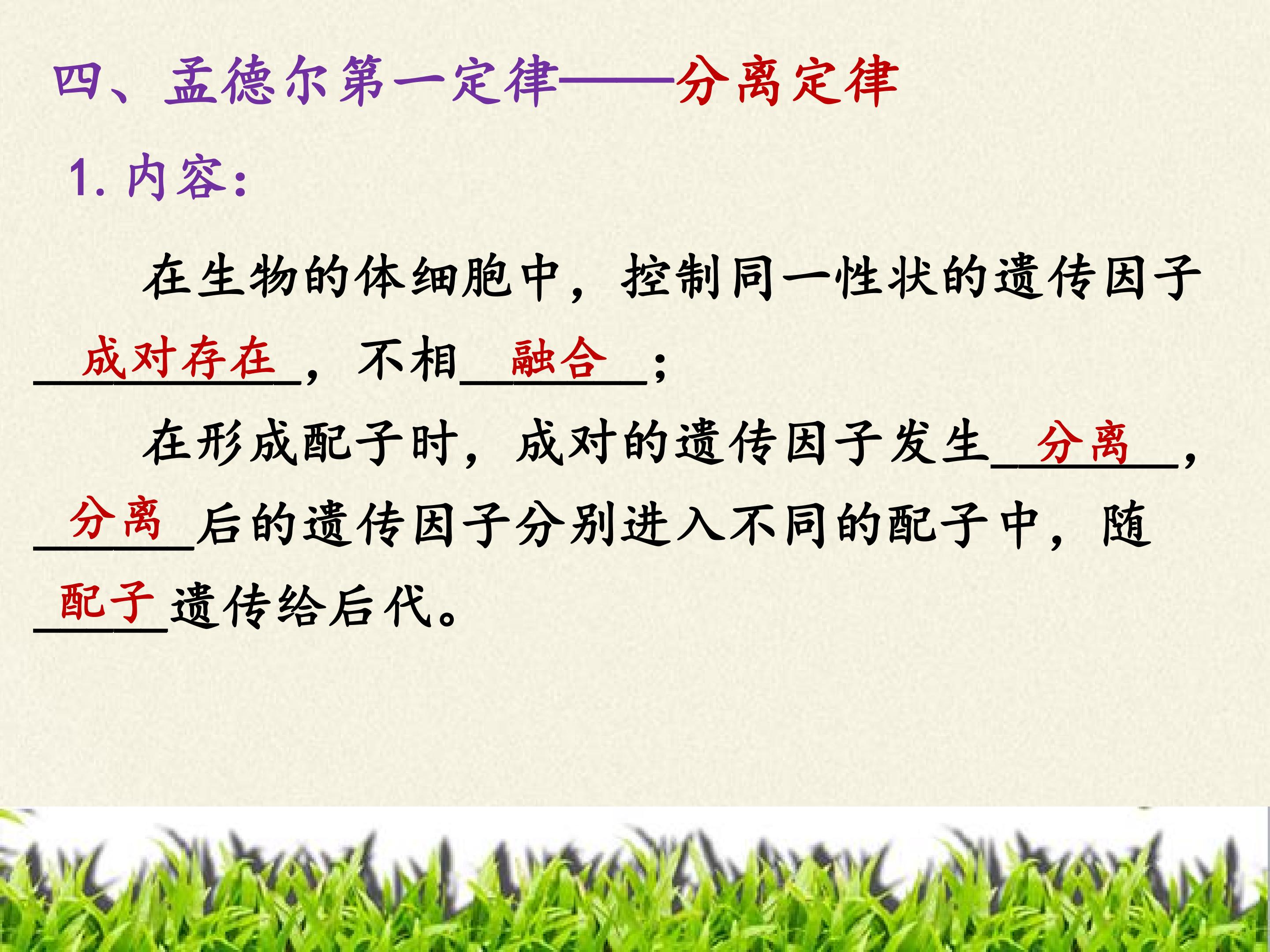 四、孟德尔第一定律——分离定律

1.内容：

在生物的体细胞中，控制同一性状的遗传因子成对存在，不相融合；

在形成配子时，成对的遗传因子发生分离，分离后的遗传因子分别进入不同的配子中，随配子遗传给后代。